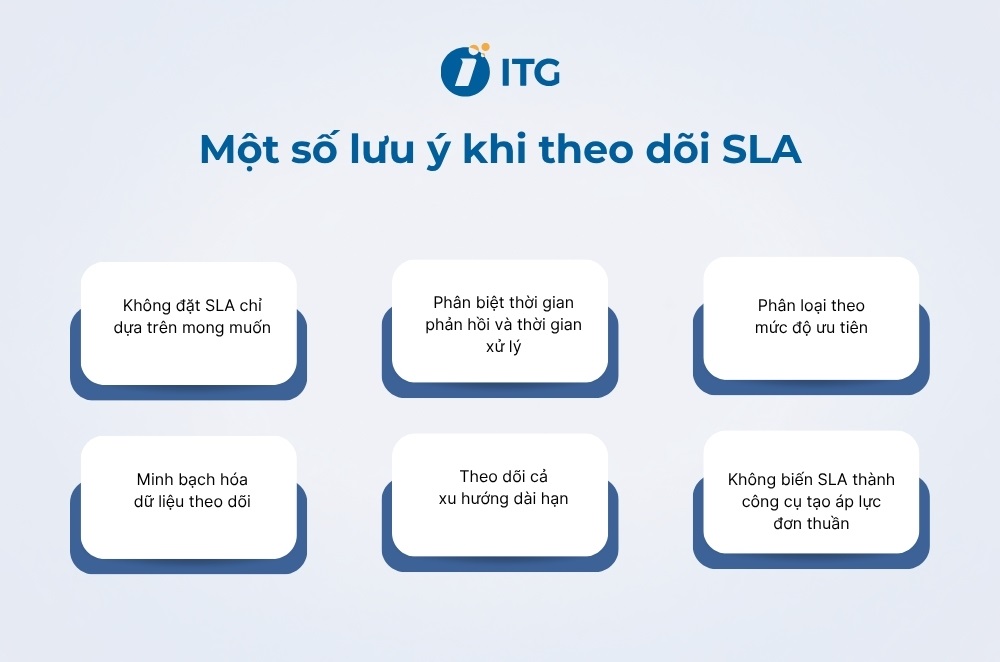 ITG

Một số lưu ý khi theo dõi SLA

Không đặt SLA chỉ dựa trên mong muốn

Phân biệt thời gian phản hồi và thời gian xử lý

Phân loại theo mức độ ưu tiên

Minh bạch hóa dữ liệu theo dõi

Theo dõi cả xu hướng dài hạn

Không biến SLA thành công cụ tạo áp lực đơn thuần